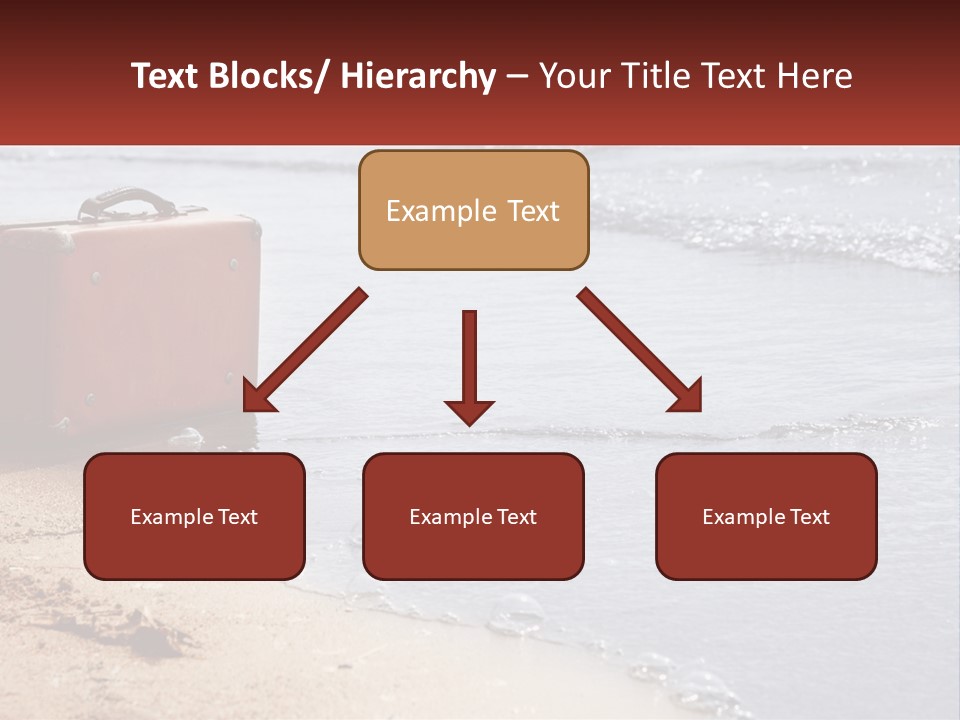 Text Blocks/ Hierarchy – Your Title Text Here

Example Text

Example Text

Example Text

Example Text